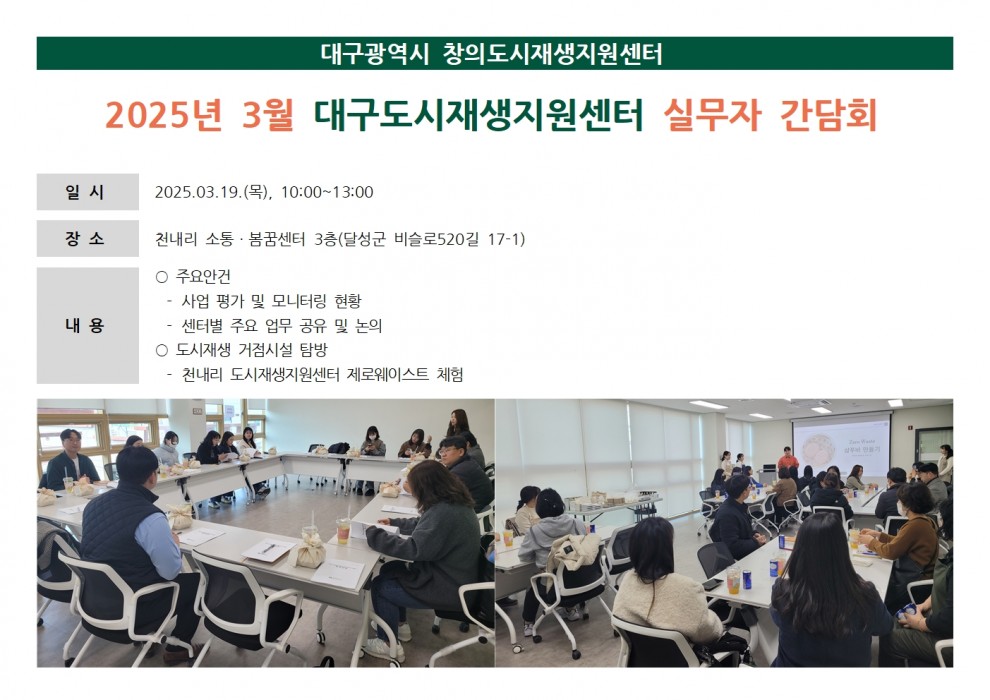 대구광역시 창의도시재생지원센터

2025년 3월 대구도시재생지원센터 실무자 간담회

| 일 시 | 2025.03.19.(목), 10:00~13:00 |
|---|---|
| 장 소 | 천내리 소통 · 봄꿈센터 3층(달성군 비슬로520길 17-1) |
| 내 용 | ○ 주요안건<br>- 사업 평가 및 모니터링 현황<br>- 센터별 주요 업무 공유 및 논의<br>○ 도시재생 거점시설 탐방<br>- 천내리 도시재생지원센터 제로웨이스트 체험 |